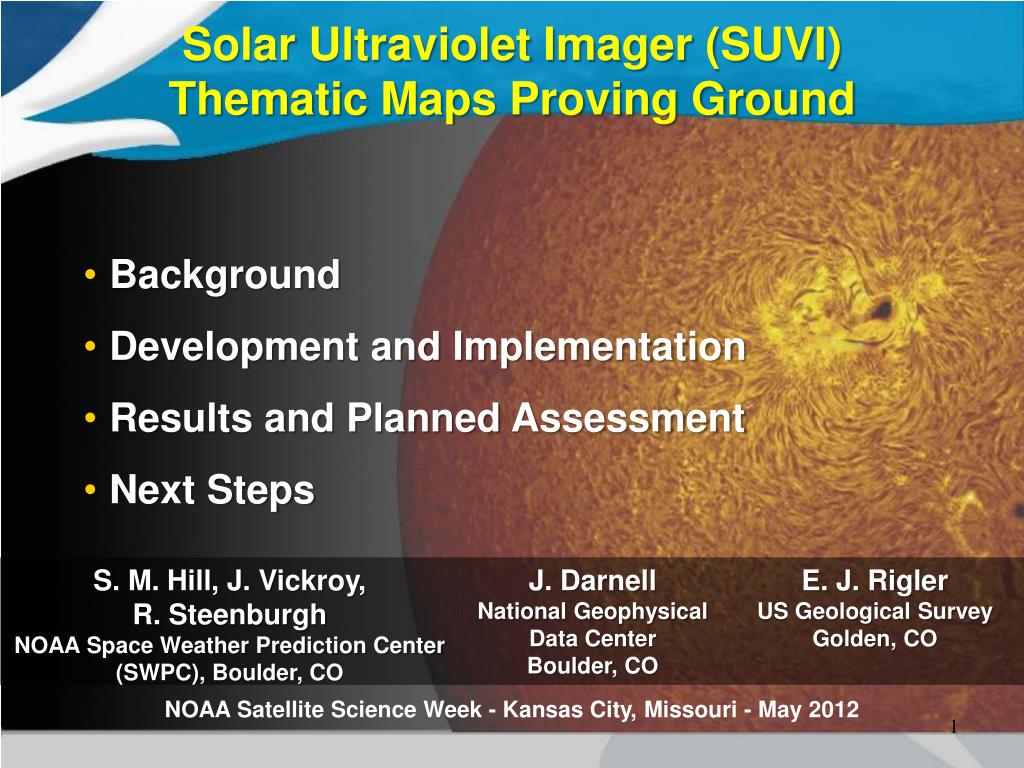 Solar Ultraviolet Imager (SUVI) Thematic Maps Proving Ground

• Background
• Development and Implementation
• Results and Planned Assessment
• Next Steps

S. M. Hill, J. Vickroy, R. Steenburgh
NOAA Space Weather Prediction Center (SWPC), Boulder, CO

J. Darnell
National Geophysical Data Center
Boulder, CO

E. J. Rigler
US Geological Survey
Golden, CO

NOAA Satellite Science Week - Kansas City, Missouri - May 2012

1